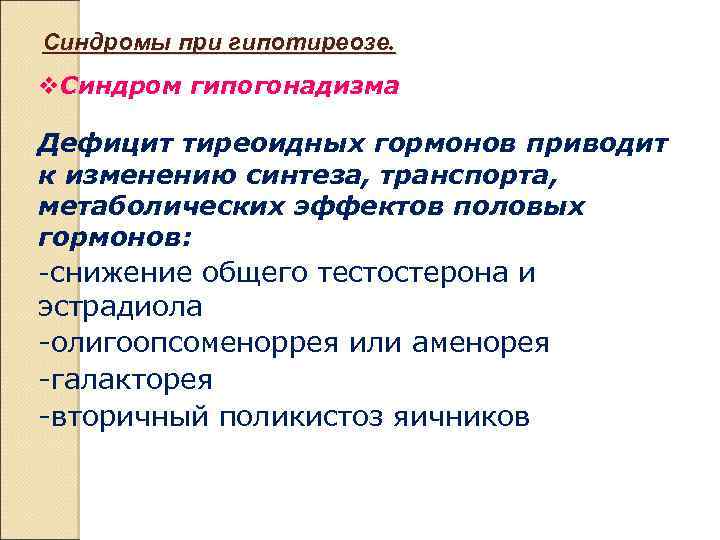 Синдромы при гипотиреозе.

❖Синдром гипогонадизма

Дефицит тиреоидных гормонов приводит к изменению синтеза, транспорта, метаболических эффектов половых гормонов:
-снижение общего тестостерона и эстрадиола
-олигоопсоменоррея или аменорея
-галакторея
-вторичный поликистоз яичников